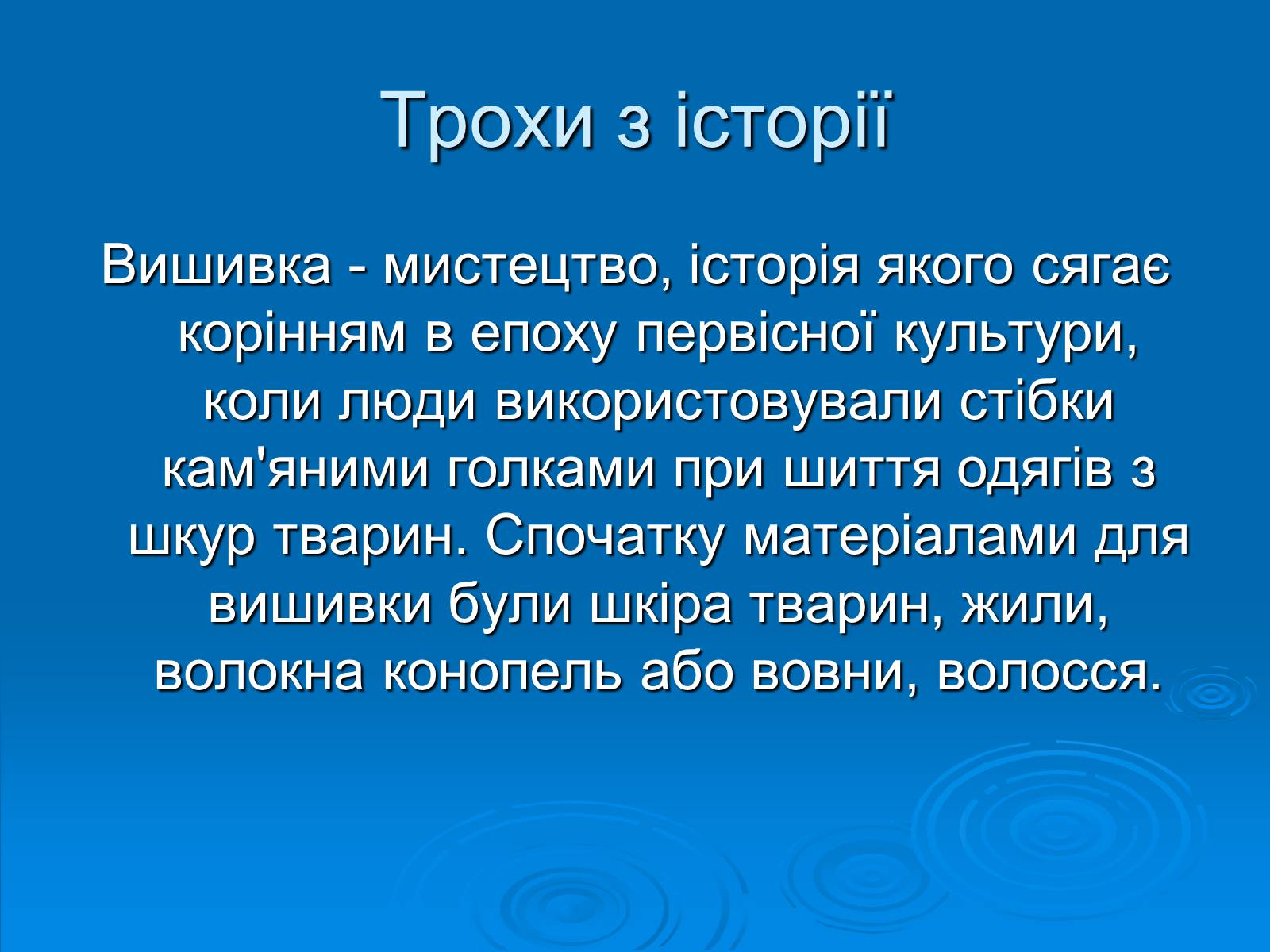 Трохи з історії

Вишивка - мистецтво, історія якого сягає корінням в епоху первісної культури, коли люди використовували стібки кам'яними голками при шиття одягів з шкур тварин. Спочатку матеріалами для вишивки були шкіра тварин, жили, волокна конопель або вовни, волосся.